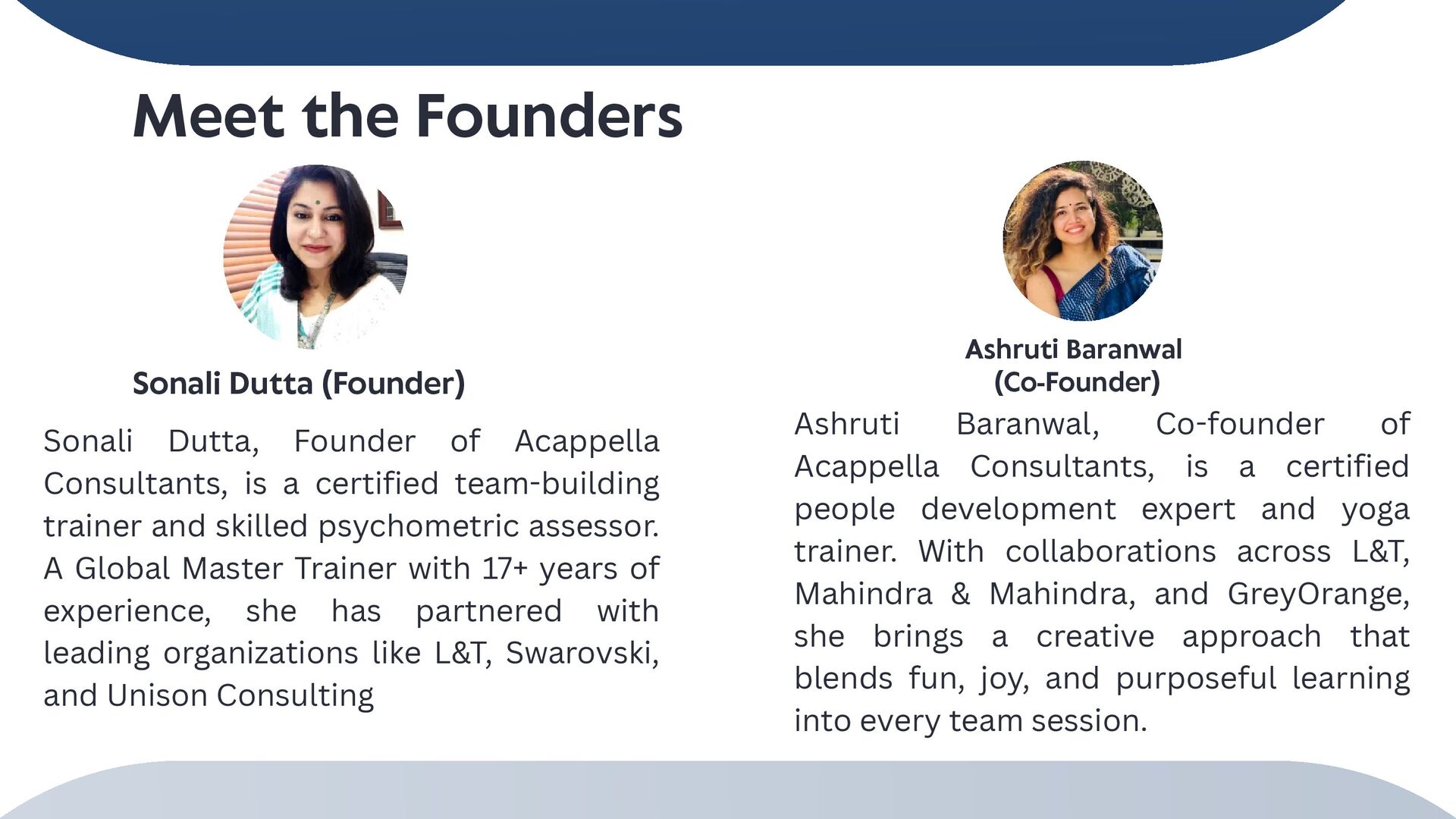 Meet the Founders

Sonali Dutta (Founder)

Sonali Dutta, Founder of Acappella Consultants, is a certified team-building trainer and skilled psychometric assessor. A Global Master Trainer with 17+ years of experience, she has partnered with leading organizations like L&T, Swarovski, and Unison Consulting

Ashruti Baranwal (Co-Founder)

Ashruti Baranwal, Co-founder of Acappella Consultants, is a certified people development expert and yoga trainer. With collaborations across L&T, Mahindra & Mahindra, and GreyOrange, she brings a creative approach that blends fun, joy, and purposeful learning into every team session.